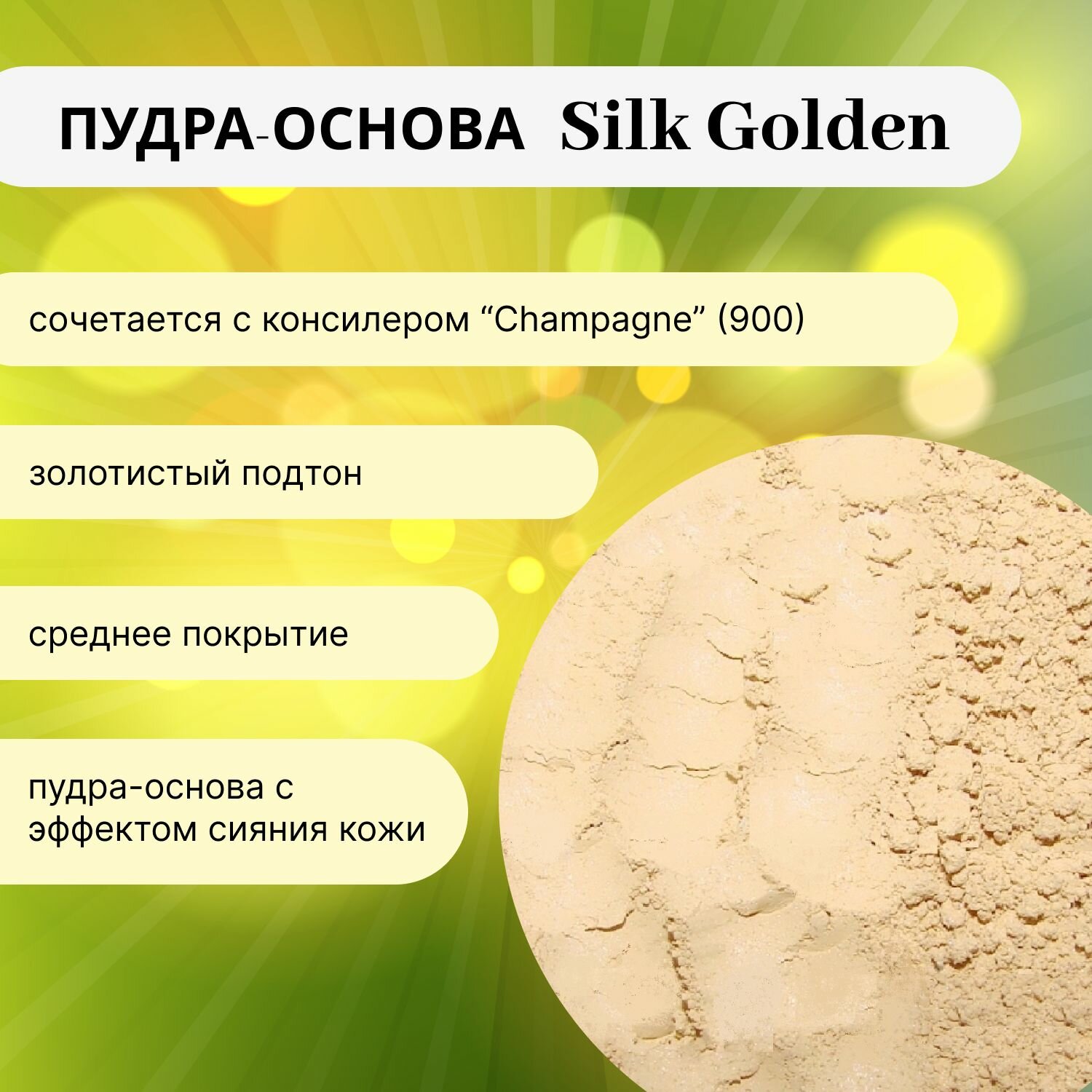 ПУДРА-ОСНОВА Silk Golden

сочетается с консилером “Champagne” (900)

золотистый подтон

среднее покрытие

пудра-основа с эффектом сияния кожи